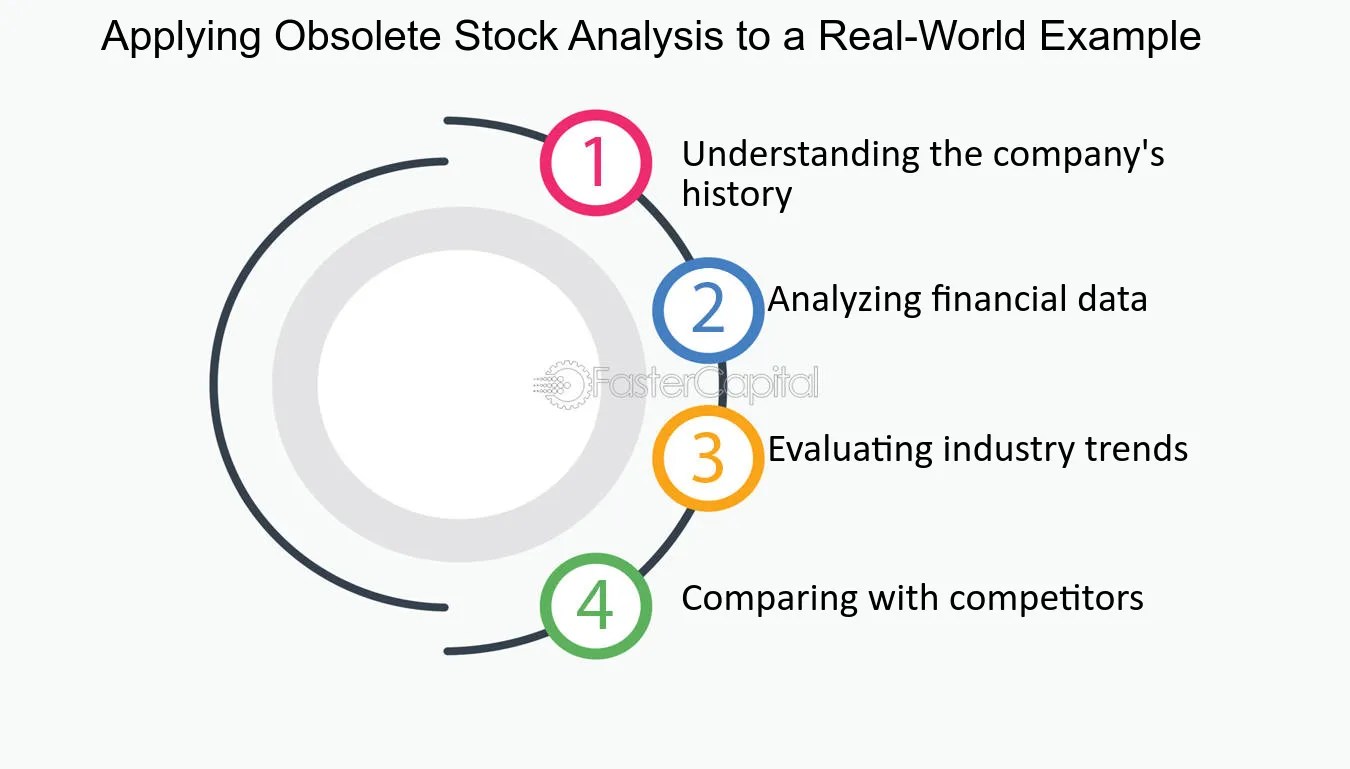 Applying Obsolete Stock Analysis to a Real-World Example

1 Understanding the company's history

2 Analyzing financial data

FasterCapital

3 Evaluating industry trends

4 Comparing with competitors